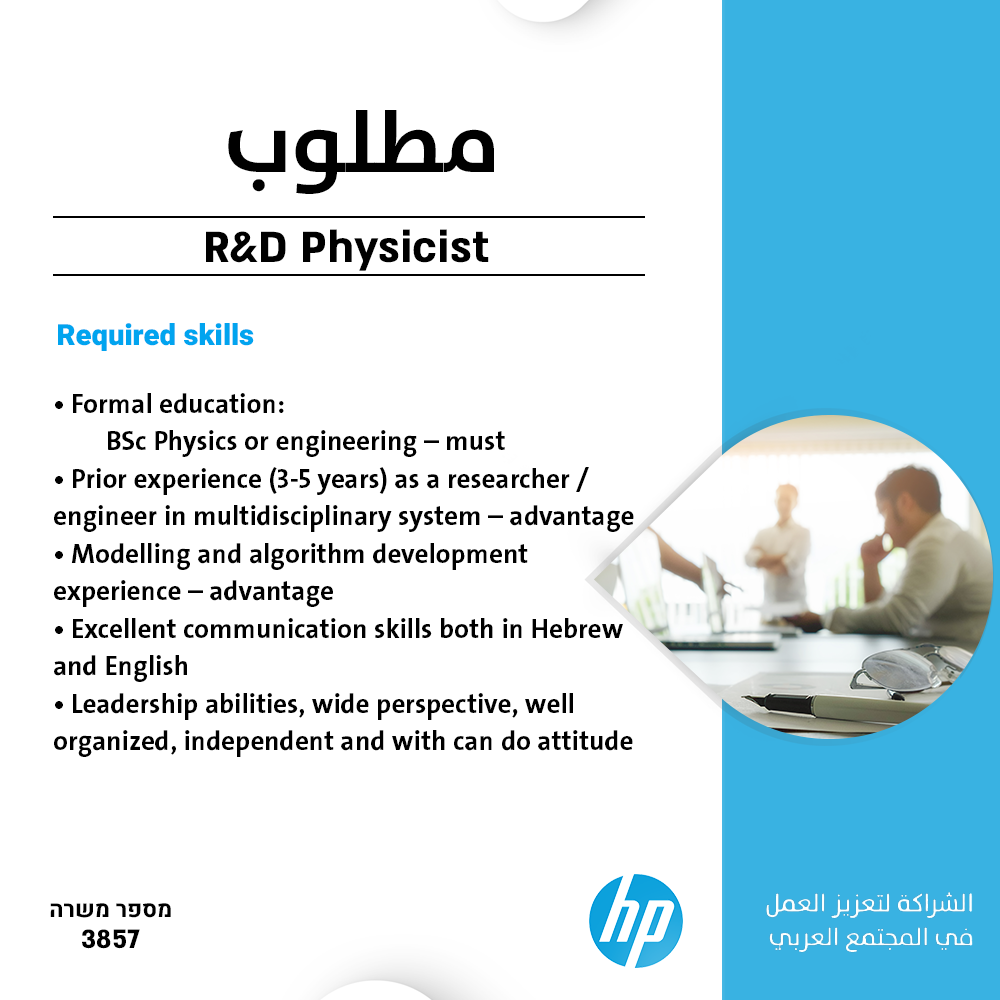 مطلوب

R&D Physicist

Required skills

• Formal education:
BSc Physics or engineering – must
• Prior experience (3-5 years) as a researcher / engineer in multidisciplinary system – advantage
• Modelling and algorithm development experience – advantage
• Excellent communication skills both in Hebrew and English
• Leadership abilities, wide perspective, well organized, independent and with can do attitude

מספר משרה
3857

hp

الشراكة لتعزيز العمل
في المجتمع العربي